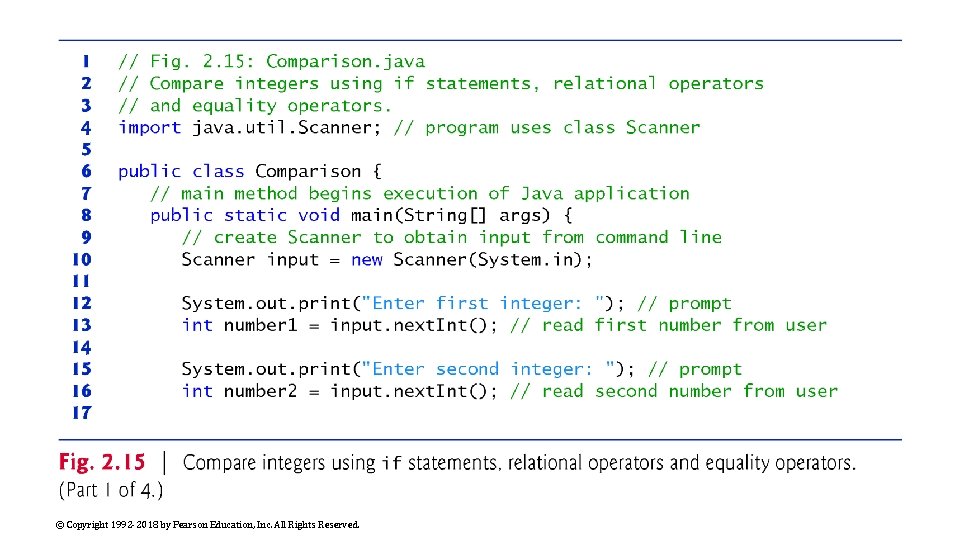 1 // Fig. 2.15: Comparison.java
2 // Compare integers using if statements, relational operators
3 // and equality operators.
4 import java.util.Scanner; // program uses class Scanner
5
6 public class Comparison {
7    // main method begins execution of Java application
8    public static void main(String[] args) {
9       // create Scanner to obtain input from command line
10      Scanner input = new Scanner(System.in);
11
12      System.out.print("Enter first integer: "); // prompt
13      int number1 = input.nextInt(); // read first number from user
14
15      System.out.print("Enter second integer: "); // prompt
16      int number2 = input.nextInt(); // read second number from user
17

Fig. 2.15 | Compare integers using if statements, relational operators and equality operators. (Part 1 of 4.)

© Copyright 1992-2018 by Pearson Education, Inc. All Rights Reserved.